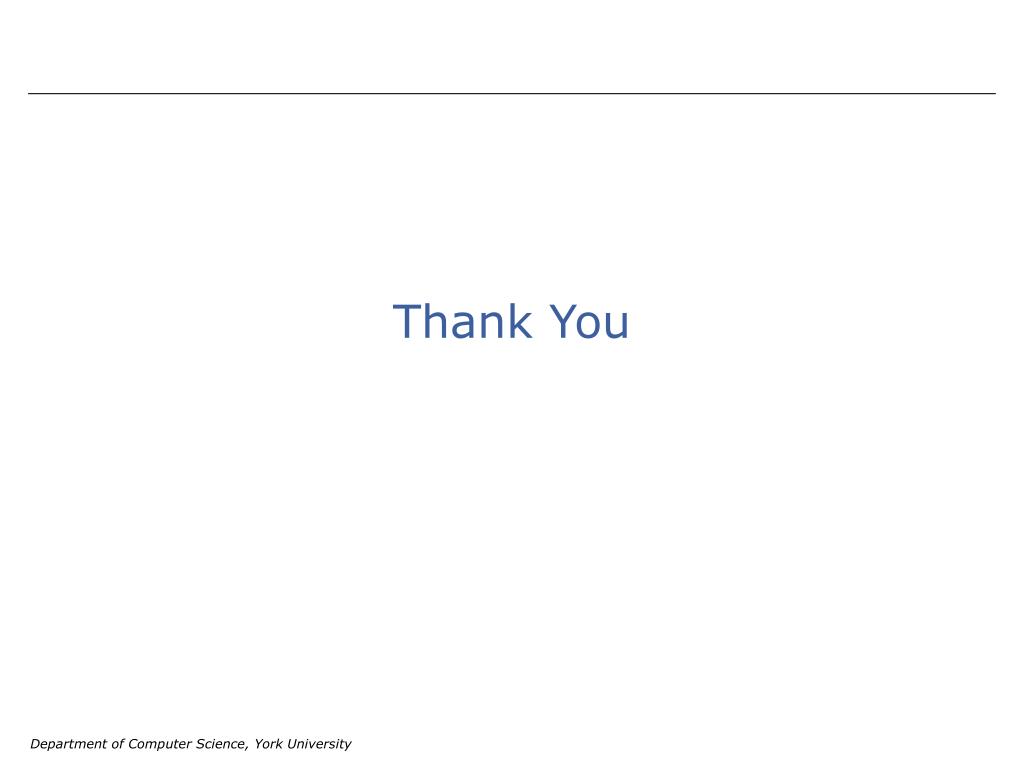 Thank You

Department of Computer Science, York University